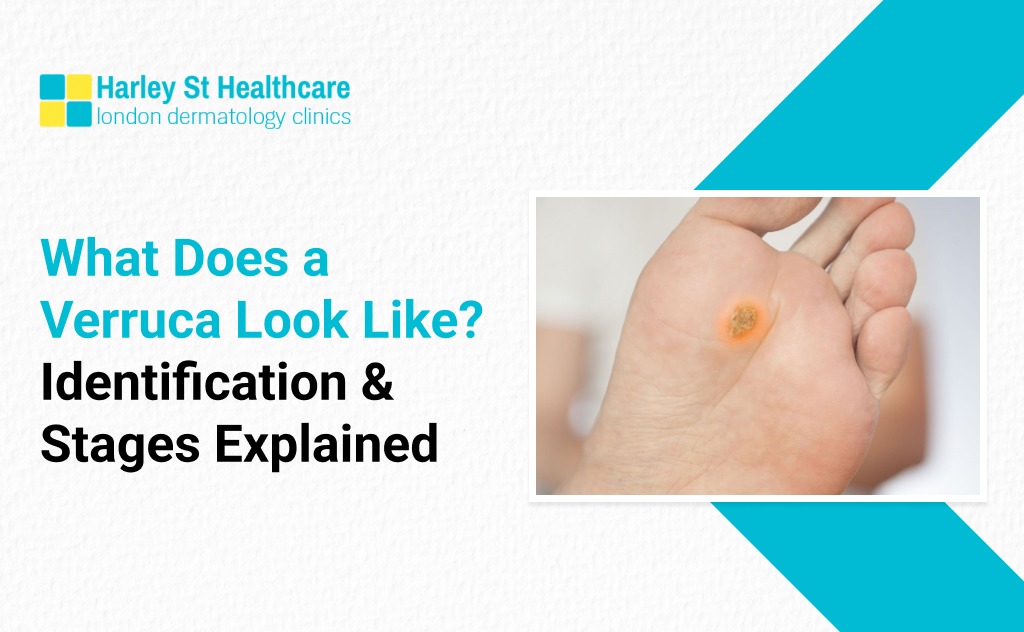 Harley St Healthcare
london dermatology clinics

What Does a Verruca Look Like? Identification & Stages Explained